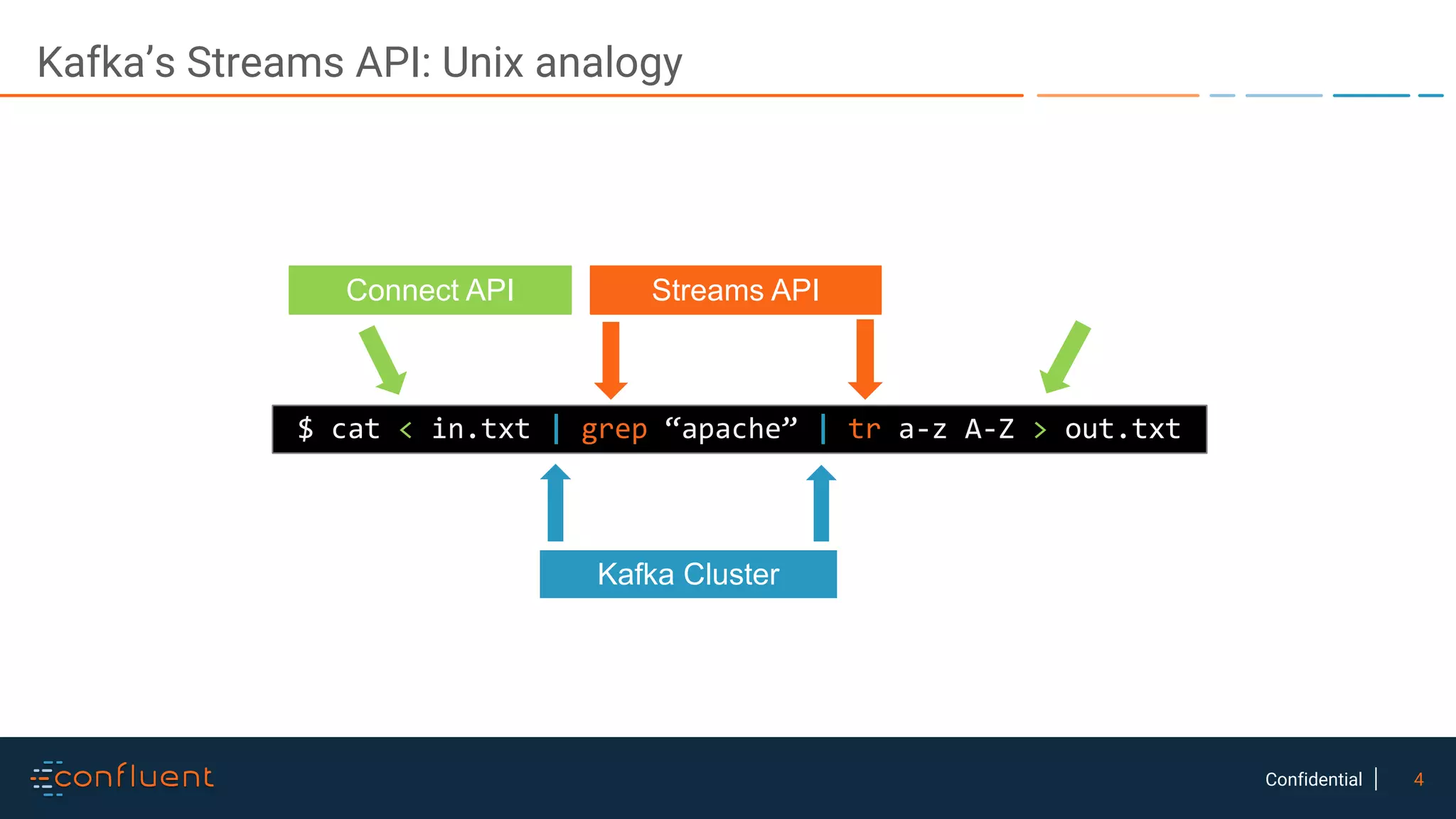 Kafka’s Streams API: Unix analogy

Connect API

Streams API

$ cat < in.txt | grep “apache” | tr a-z A-Z > out.txt

Kafka Cluster

confluent

Confidential | 4